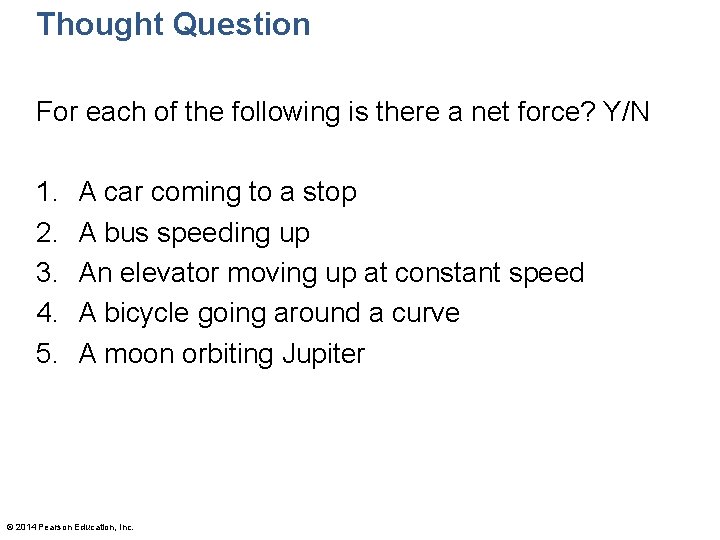 Thought Question

For each of the following is there a net force? Y/N

1. A car coming to a stop
2. A bus speeding up
3. An elevator moving up at constant speed
4. A bicycle going around a curve
5. A moon orbiting Jupiter

© 2014 Pearson Education, Inc.